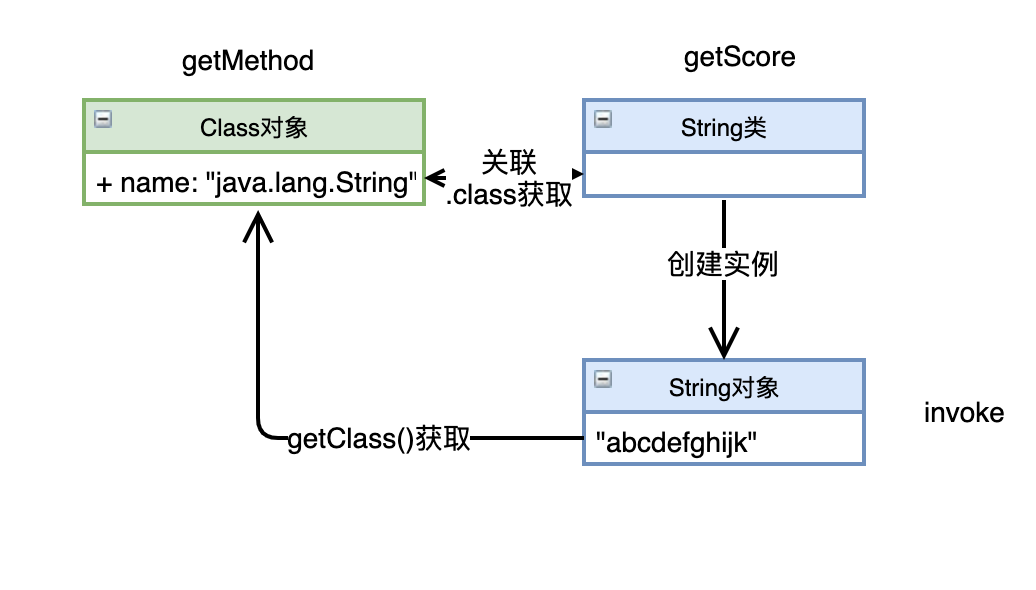 getMethod

getScore

Class对象

+ name: "java.lang.String"

关联
.class获取

String类

创建实例

String对象

"abcdefghijk"

getClass()获取

invoke